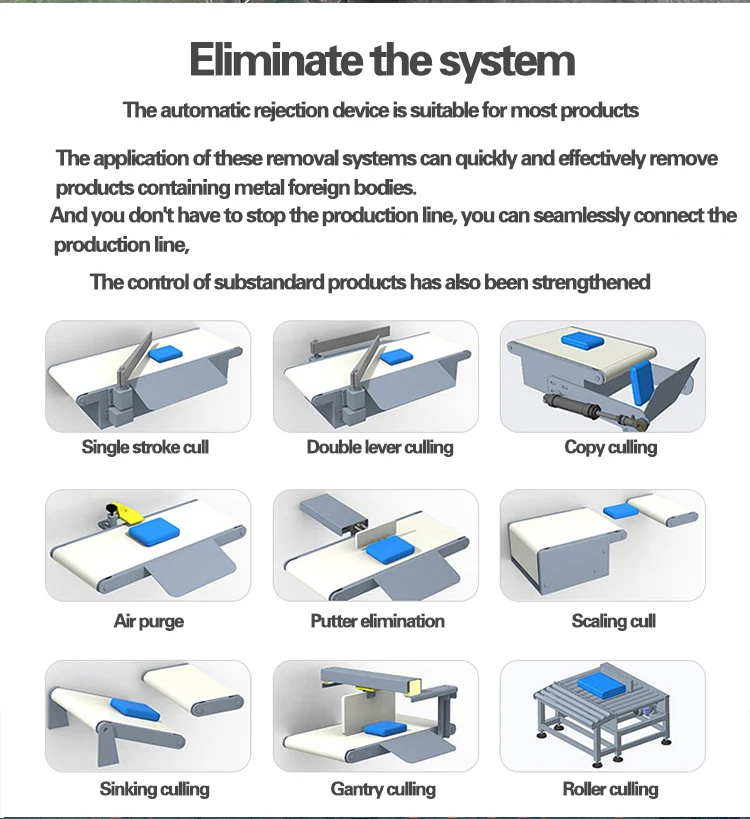 Eliminate the system

The automatic rejection device is suitable for most products

The application of these removal systems can quickly and effectively remove products containing metal foreign bodies.

And you don't have to stop the production line, you can seamlessly connect the production line,

The control of substandard products has also been strengthened

Single stroke cull

Double lever culling

Copy culling

Air purge

Putter elimination

Scaling cull

Sinking culling

Gantry culling

Roller culling